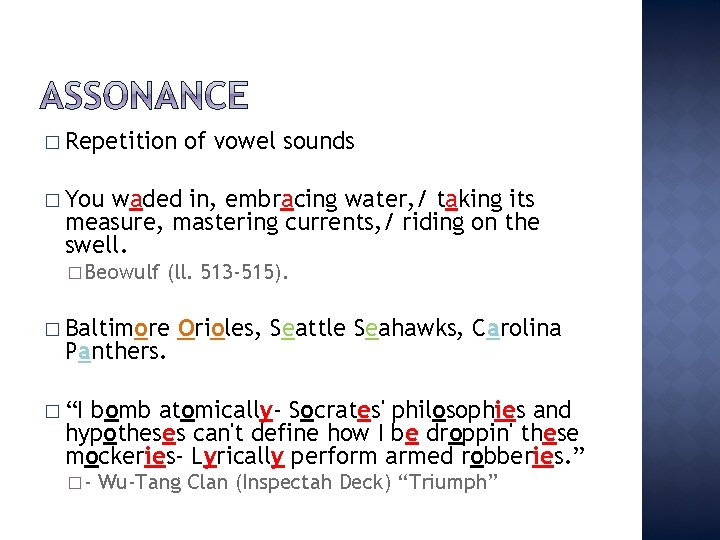 ASSONANCE

□ Repetition of vowel sounds

□ You waded in, embracing water,/ taking its measure, mastering currents,/ riding on the swell.

□ Beowulf (ll. 513-515).

□ Baltimore Orioles, Seattle Seahawks, Carolina Panthers.

□ “I bomb atomically- Socrates' philosophies and hypotheses can't define how I be droppin' these mockeries- Lyrically perform armed robberies.”

□ - Wu-Tang Clan (Inspectah Deck) “Triumph”